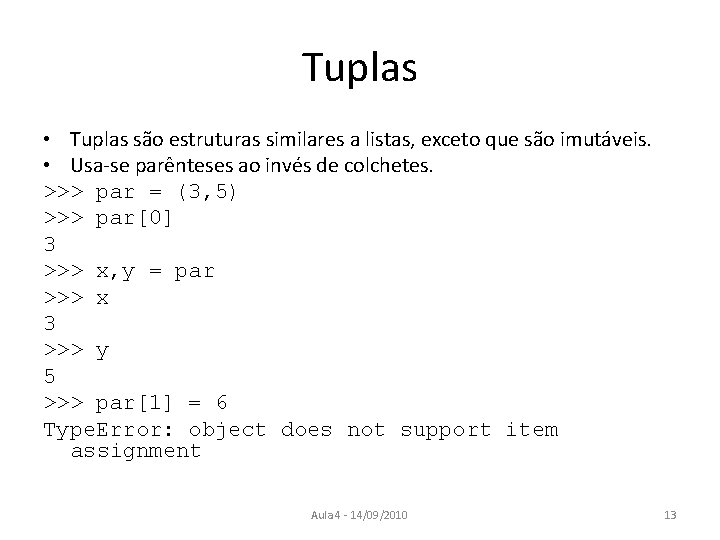 Tuplas

• Tuplas são estruturas similares a listas, exceto que são imutáveis.
• Usa-se parênteses ao invés de colchetes.

>>> par = (3,5)
>>> par[0]
3
>>> x,y = par
>>> x
3
>>> y
5
>>> par[1] = 6
TypeError: object does not support item assignment

Aula4 - 14/09/2010

13